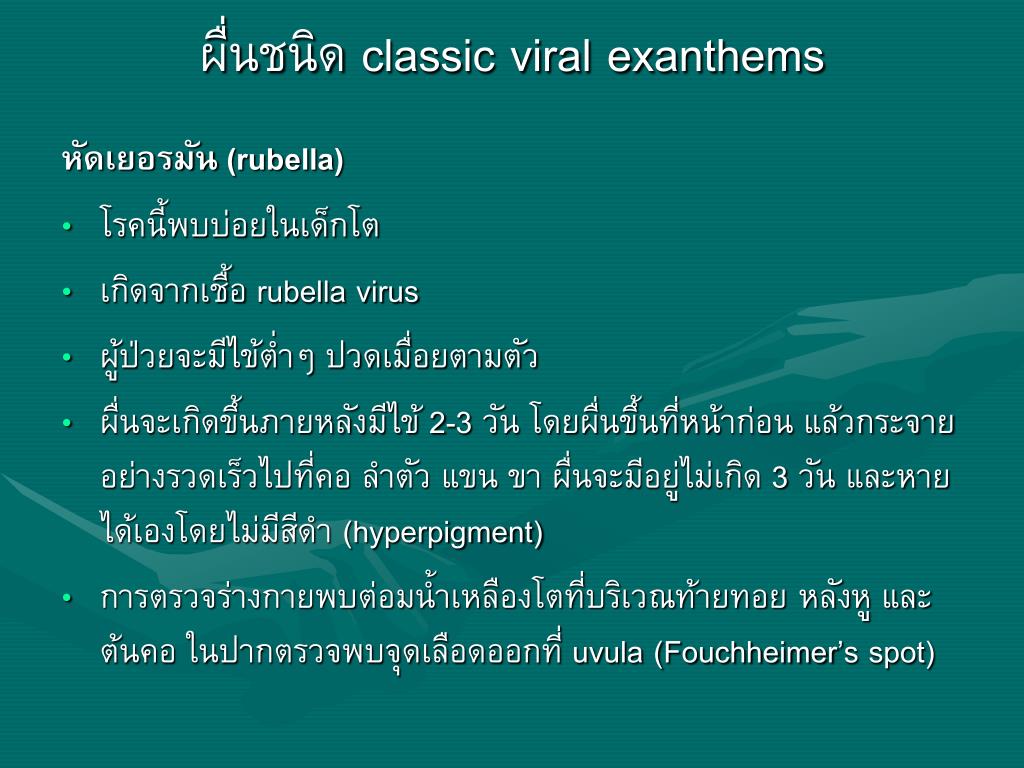 ผื่นชนิด classic viral exanthems

หัดเยอรมัน (rubella)

• โรคนี้พบบ่อยในเด็กโต

• เกิดจากเชื้อ rubella virus

• ผู้ป่วยจะมีไข้ต่ำๆ ปวดเมื่อยตามตัว

• ผื่นจะเกิดขึ้นภายหลังมีไข้ 2-3 วัน โดยผื่นขึ้นที่หน้าก่อน แล้วกระจายอย่างรวดเร็วไปที่คอ ลำตัว แขน ขา ผื่นจะมีอยู่ไม่เกิด 3 วัน และหายได้เองโดยไม่มีสีดำ (hyperpigment)

• การตรวจร่างกายพบต่อมน้ำเหลืองโตที่บริเวณท้ายทอย หลังหู และต้นคอ ในปากตรวจพบจุดเลือดออกที่ uvula (Fouchheimer's spot)